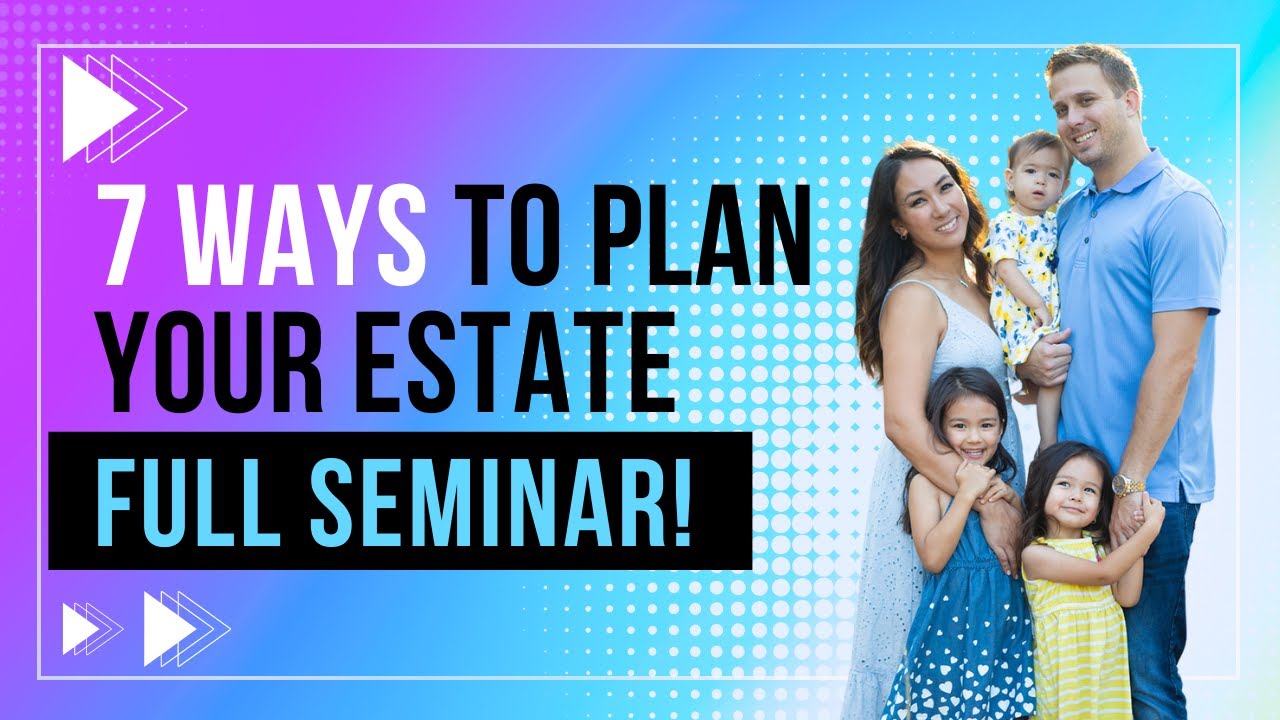 7 WAYS TO PLAN YOUR ESTATE

FULL SEMINAR!